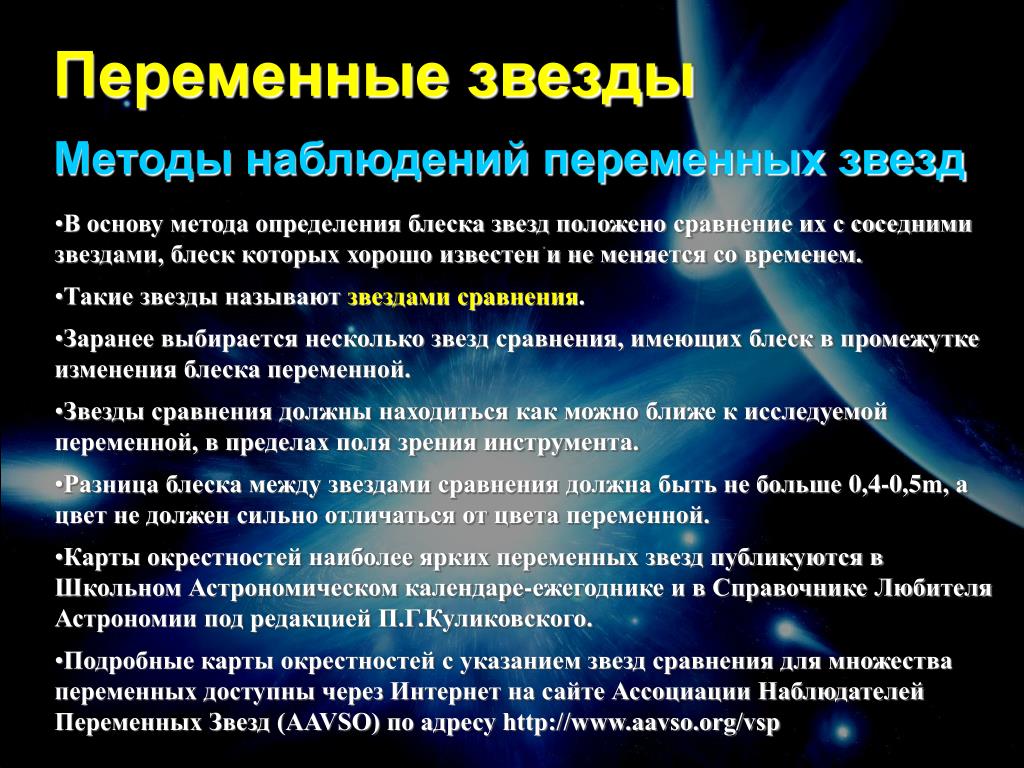 Переменные звезды

Методы наблюдений переменных звезд

•В основу метода определения блеска звезд положено сравнение их с соседними звездами, блеск которых хорошо известен и не меняется со временем.

•Такие звезды называют звездами сравнения.

•Заранее выбирается несколько звезд сравнения, имеющих блеск в промежутке изменения блеска переменной.

•Звезды сравнения должны находиться как можно ближе к исследуемой переменной, в пределах поля зрения инструмента.

•Разница блеска между звездами сравнения должна быть не больше 0,4-0,5m, а цвет не должен сильно отличаться от цвета переменной.

•Карты окрестностей наиболее ярких переменных звезд публикуются в Школьном Астрономическом календаре-ежегоднике и в Справочнике Любителя Астрономии под редакцией П.Г.Куликовского.

•Подробные карты окрестностей с указанием звезд сравнения для множества переменных доступны через Интернет на сайте Ассоциации Наблюдателей Переменных Звезд (AAVSO) по адресу http://www.aavso.org/vsp